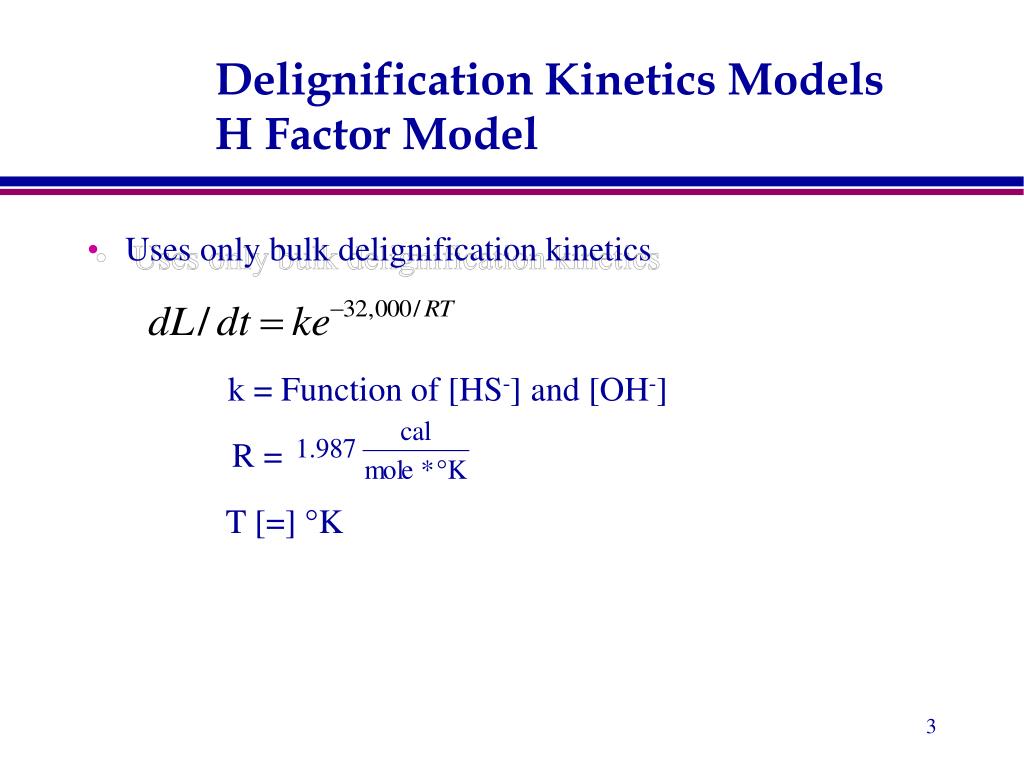 Delignification Kinetics Models
H Factor Model

• Uses only bulk delignification kinetics

$dL/dt = ke^{-32,000/RT}$

k = Function of [HS$^-$] and [OH$^-$]

R = $1.987 \frac{\text{cal}}{\text{mole} * °\text{K}}$

T [=] °K

3